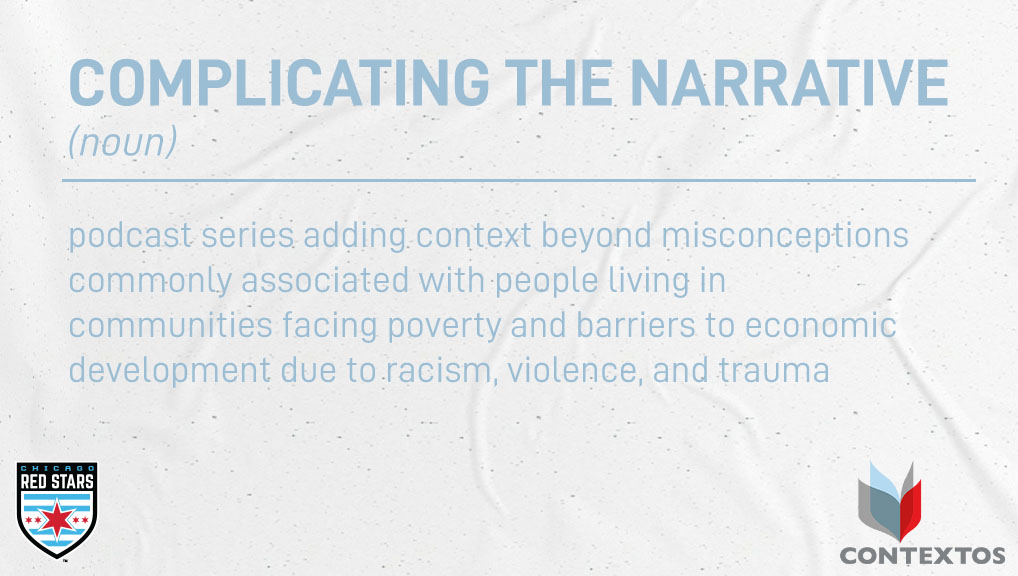 COMPLICATING THE NARRATIVE
(noun)

podcast series adding context beyond misconceptions commonly associated with people living in communities facing poverty and barriers to economic development due to racism, violence, and trauma

CHICAGO
RED STARS

CONTEXTOS